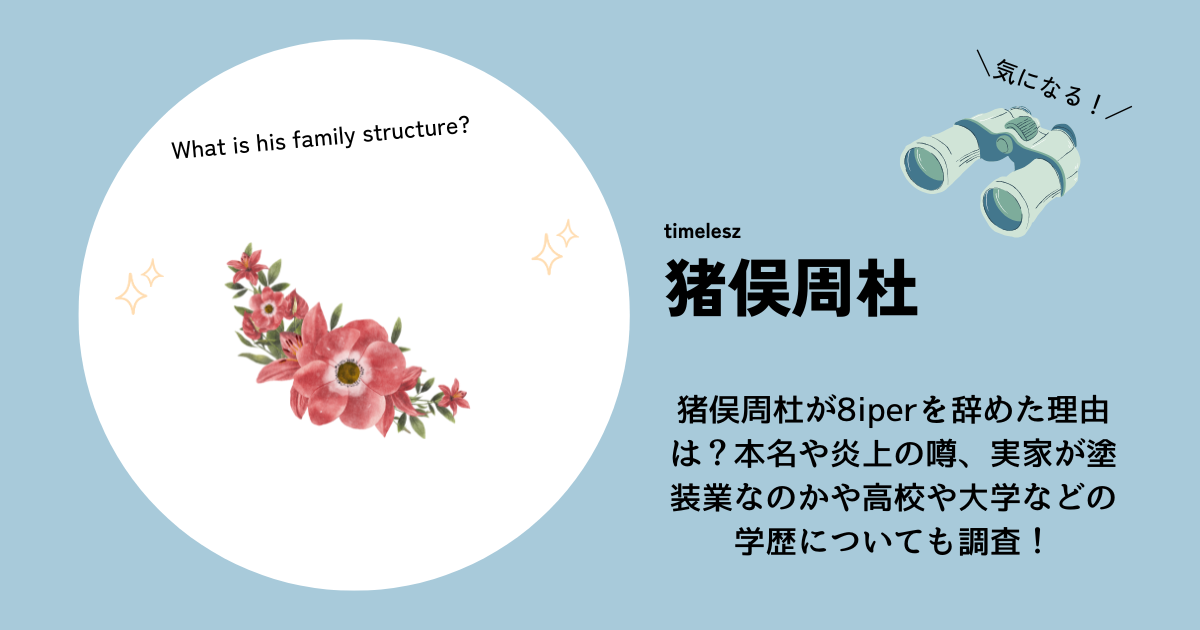 What is his family structure?

＼気になる！／

timelesz

猪俣周杜

猪俣周杜が8iperを辞めた理由は？本名や炎上の噂、実家が塗装業なのかや高校や大学などの学歴についても調査！